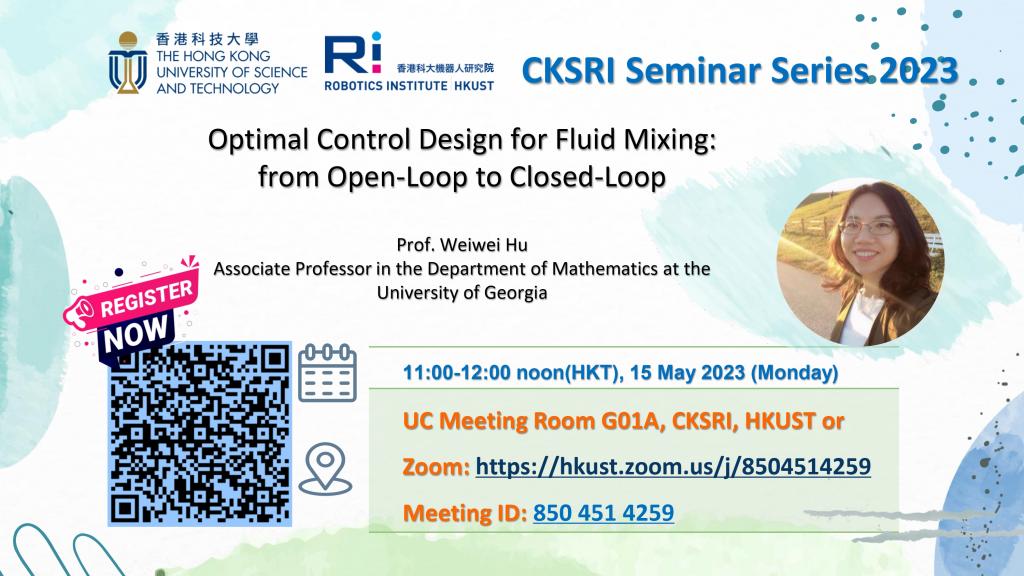 香港科技大學
THE HONG KONG UNIVERSITY OF SCIENCE AND TECHNOLOGY

Ri 香港科大機器人研究院
ROBOTICS INSTITUTE HKUST

CKSRI Seminar Series 2023

Optimal Control Design for Fluid Mixing: from Open-Loop to Closed-Loop

Prof. Weiwei Hu
Associate Professor in the Department of Mathematics at the University of Georgia

REGISTER NOW

11:00-12:00 noon(HKT), 15 May 2023 (Monday)

UC Meeting Room G01A, CKSRI, HKUST or

Zoom: https://hkust.zoom.us/j/8504514259

Meeting ID: 850 451 4259